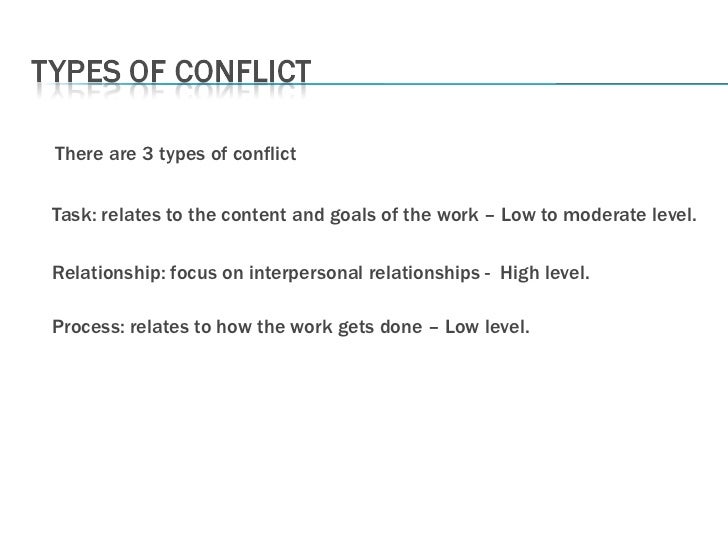 TYPES OF CONFLICT

There are 3 types of conflict

Task: relates to the content and goals of the work – Low to moderate level.

Relationship: focus on interpersonal relationships - High level.

Process: relates to how the work gets done – Low level.